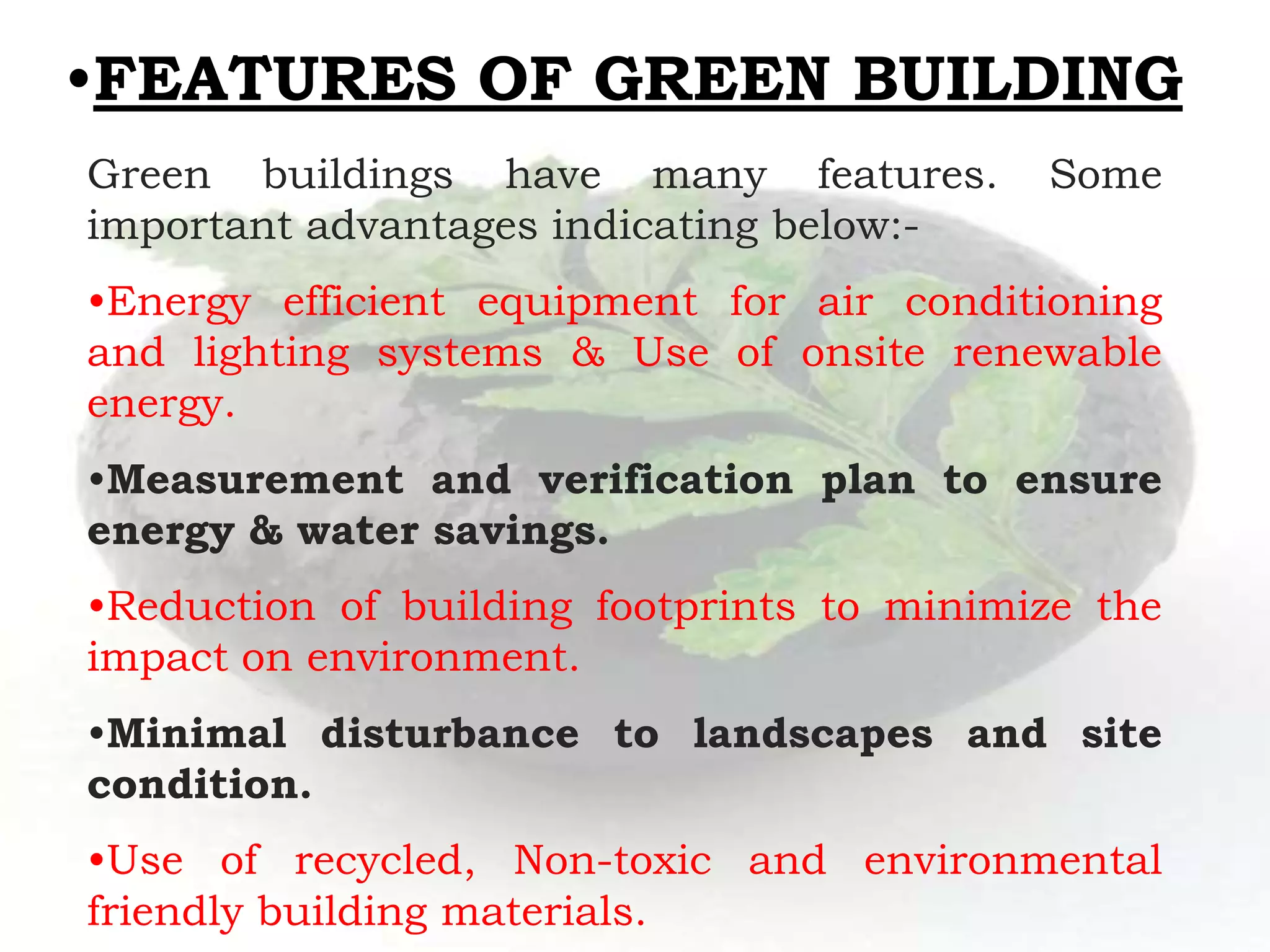 •FEATURES OF GREEN BUILDING

Green buildings have many features. Some important advantages indicating below:-

•Energy efficient equipment for air conditioning and lighting systems & Use of onsite renewable energy.

•Measurement and verification plan to ensure energy & water savings.

•Reduction of building footprints to minimize the impact on environment.

•Minimal disturbance to landscapes and site condition.

•Use of recycled, Non-toxic and environmental friendly building materials.